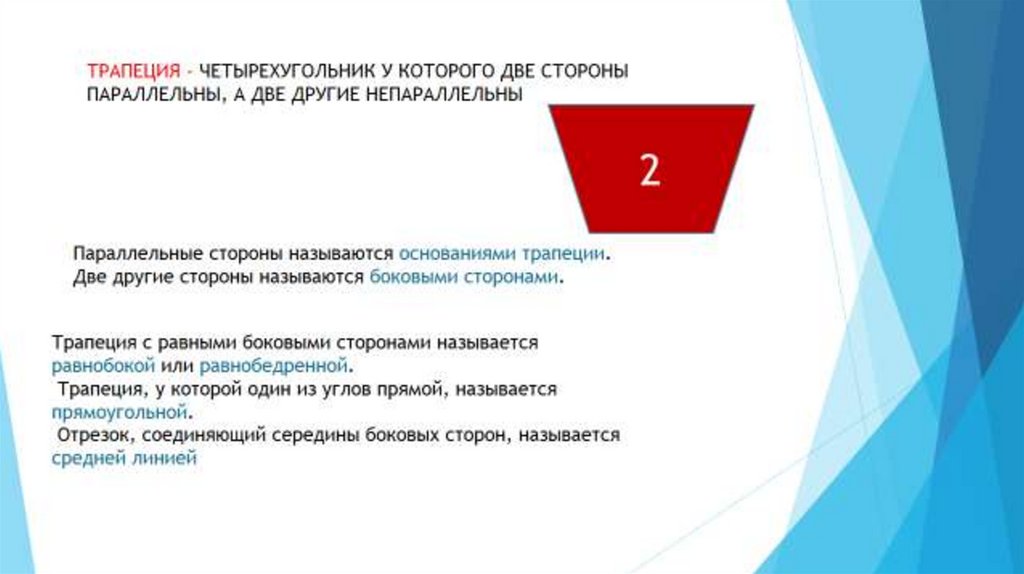 ТРАПЕЦИЯ - ЧЕТЫРЕХУГОЛЬНИК У КОТОРОГО ДВЕ СТОРОНЫ ПАРАЛЛЕЛЬНЫ, А ДВЕ ДРУГИЕ НЕПАРАЛЛЕЛЬНЫ

2

Параллельные стороны называются основаниями трапеции.
Две другие стороны называются боковыми сторонами.

Трапеция с равными боковыми сторонами называется равнобокой или равнобедренной.
Трапеция, у которой один из углов прямой, называется прямоугольной.
Отрезок, соединяющий середины боковых сторон, называется средней линией